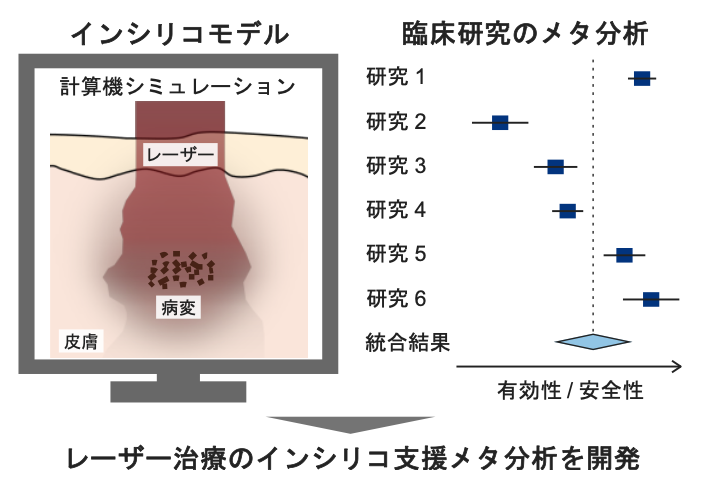 インシリコモデル

計算機シミュレーション

レーザー

病変

皮膚

臨床研究のメタ分析

研究 1

研究 2

研究 3

研究 4

研究 5

研究 6

統合結果

有効性 / 安全性

レーザー治療のインシリコ支援メタ分析を開発